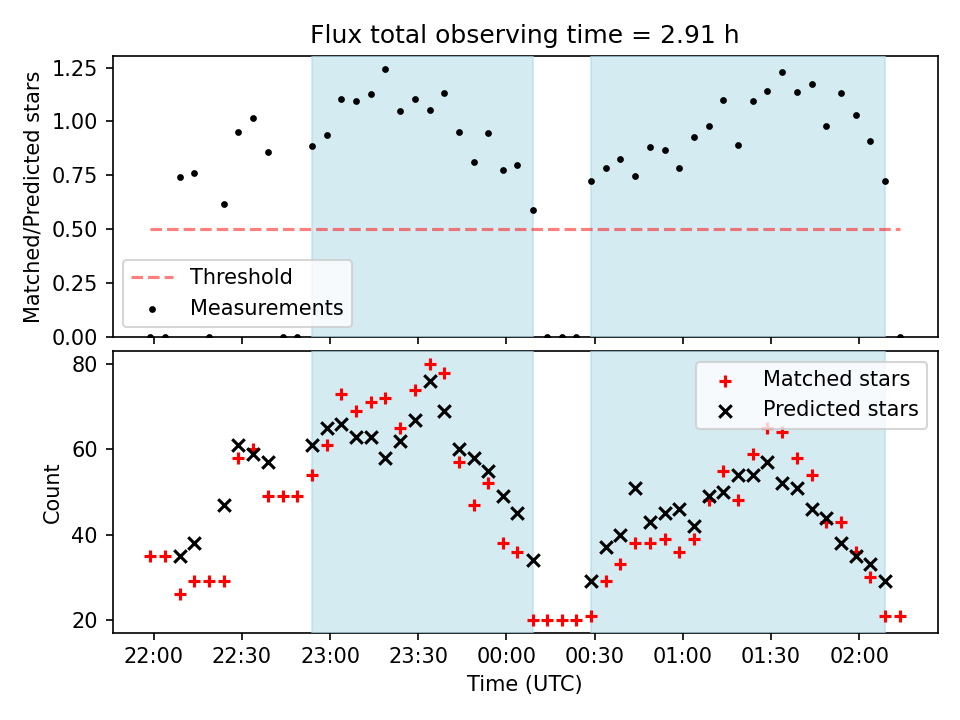 Flux total observing time = 2.91 h

Matched/Predicted stars

1.25
1.00
0.75
0.50
0.25
0.00

Threshold
Measurements

Count

80
60
40
20

Matched stars
Predicted stars

22:00 22:30 23:00 23:30 00:00 00:30 01:00 01:30 02:00

Time (UTC)